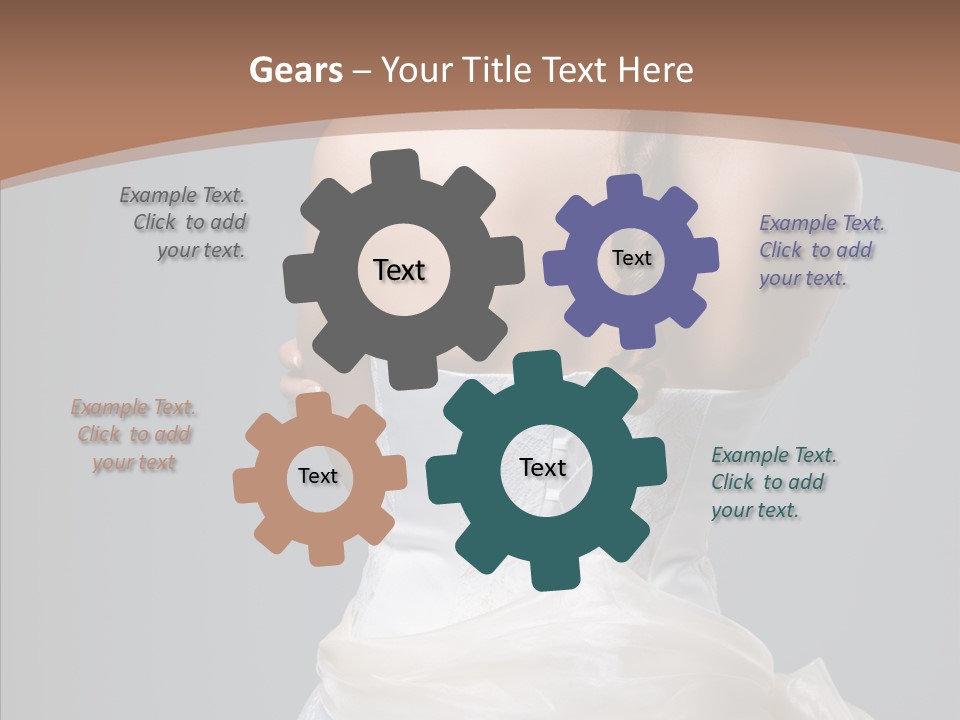 Gears – Your Title Text Here

Example Text. Click to add your text.

Text

Text

Example Text. Click to add your text.

Example Text. Click to add your text

Text

Text

Example Text. Click to add your text.